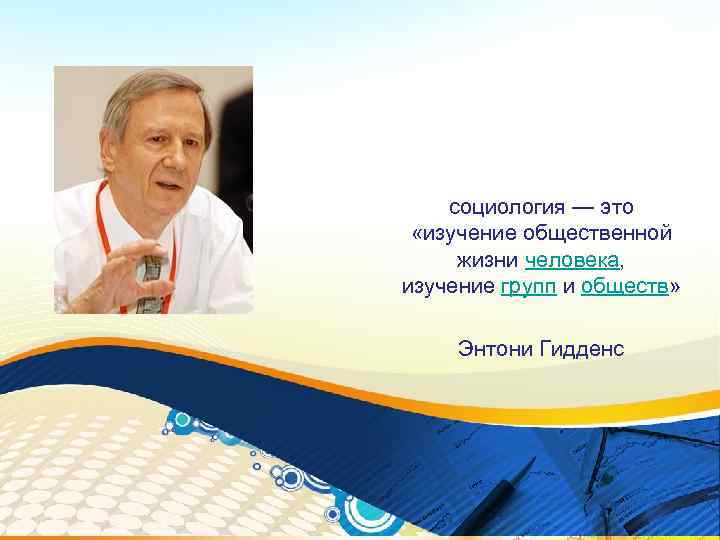 социология — это «изучение общественной жизни человека, изучение групп и обществ»

Энтони Гидденс